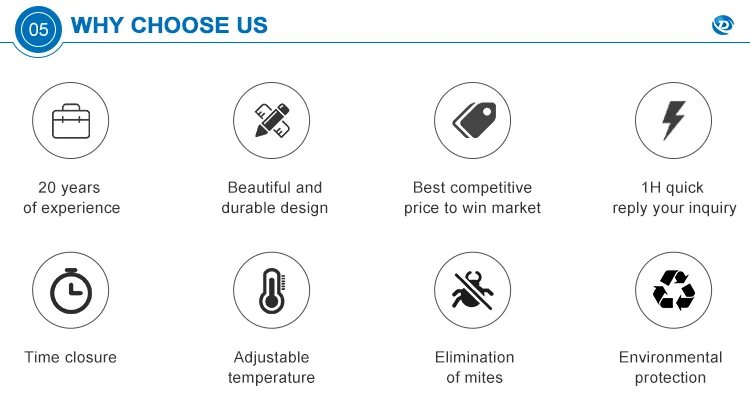 05 WHY CHOOSE US

20 years of experience

Beautiful and durable design

Best competitive price to win market

1H quick reply your inquiry

Time closure

Adjustable temperature

Elimination of mites

Environmental protection